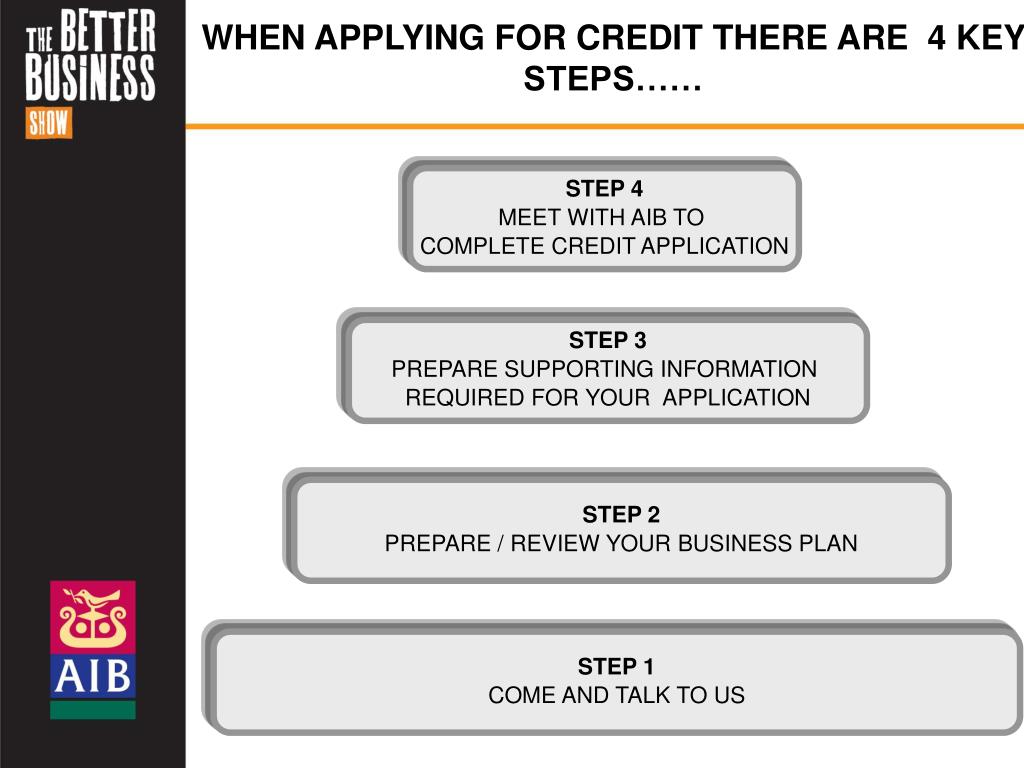 THE BETTER BUSINESS SHOW

WHEN APPLYING FOR CREDIT THERE ARE 4 KEY STEPS……

STEP 4
MEET WITH AIB TO
COMPLETE CREDIT APPLICATION

STEP 3
PREPARE SUPPORTING INFORMATION
REQUIRED FOR YOUR APPLICATION

STEP 2
PREPARE / REVIEW YOUR BUSINESS PLAN

STEP 1
COME AND TALK TO US

AIB